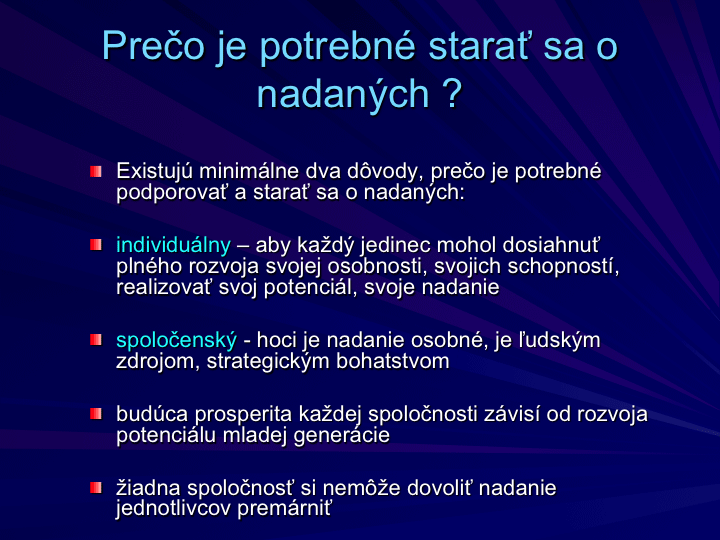 Prečo je potrebné starať sa o nadaných ?

Existujú minimálne dva dôvody, prečo je potrebné podporovať a starať sa o nadaných:

individuálny – aby každý jedinec mohol dosiahnuť plného rozvoja svojej osobnosti, svojich schopností, realizovať svoj potenciál, svoje nadanie

spoločenský - hoci je nadanie osobné, je ľudským zdrojom, strategickým bohatstvom

budúca prosperita každej spoločnosti závisí od rozvoja potenciálu mladej generácie

žiadna spoločnosť si nemôže dovoliť nadanie jednotlivcov premárniť